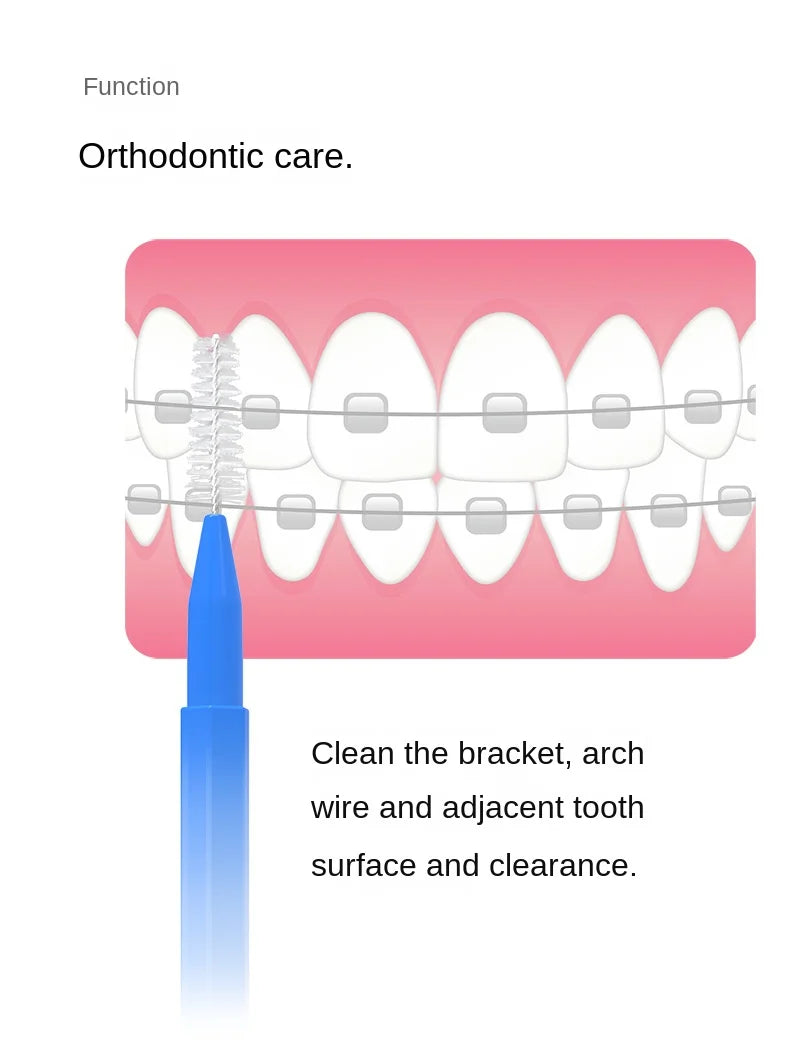 Function

Orthodontic care.

Clean the bracket, arch wire and adjacent tooth surface and clearance.